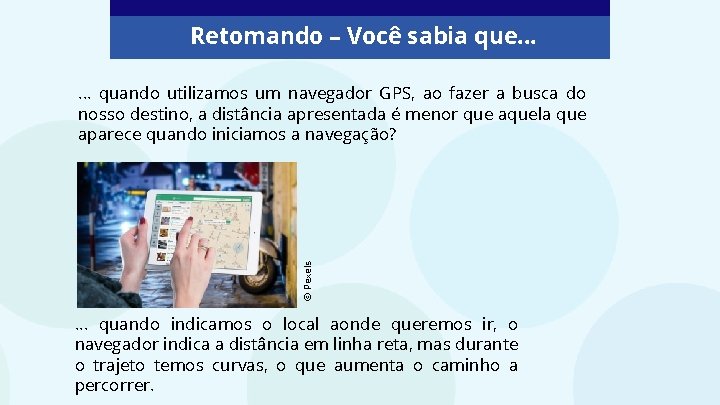 Retomando – Você sabia que...

... quando utilizamos um navegador GPS, ao fazer a busca do nosso destino, a distância apresentada é menor que aquela que aparece quando iniciamos a navegação?

© Pexels

... quando indicamos o local aonde queremos ir, o navegador indica a distância em linha reta, mas durante o trajeto temos curvas, o que aumenta o caminho a percorrer.